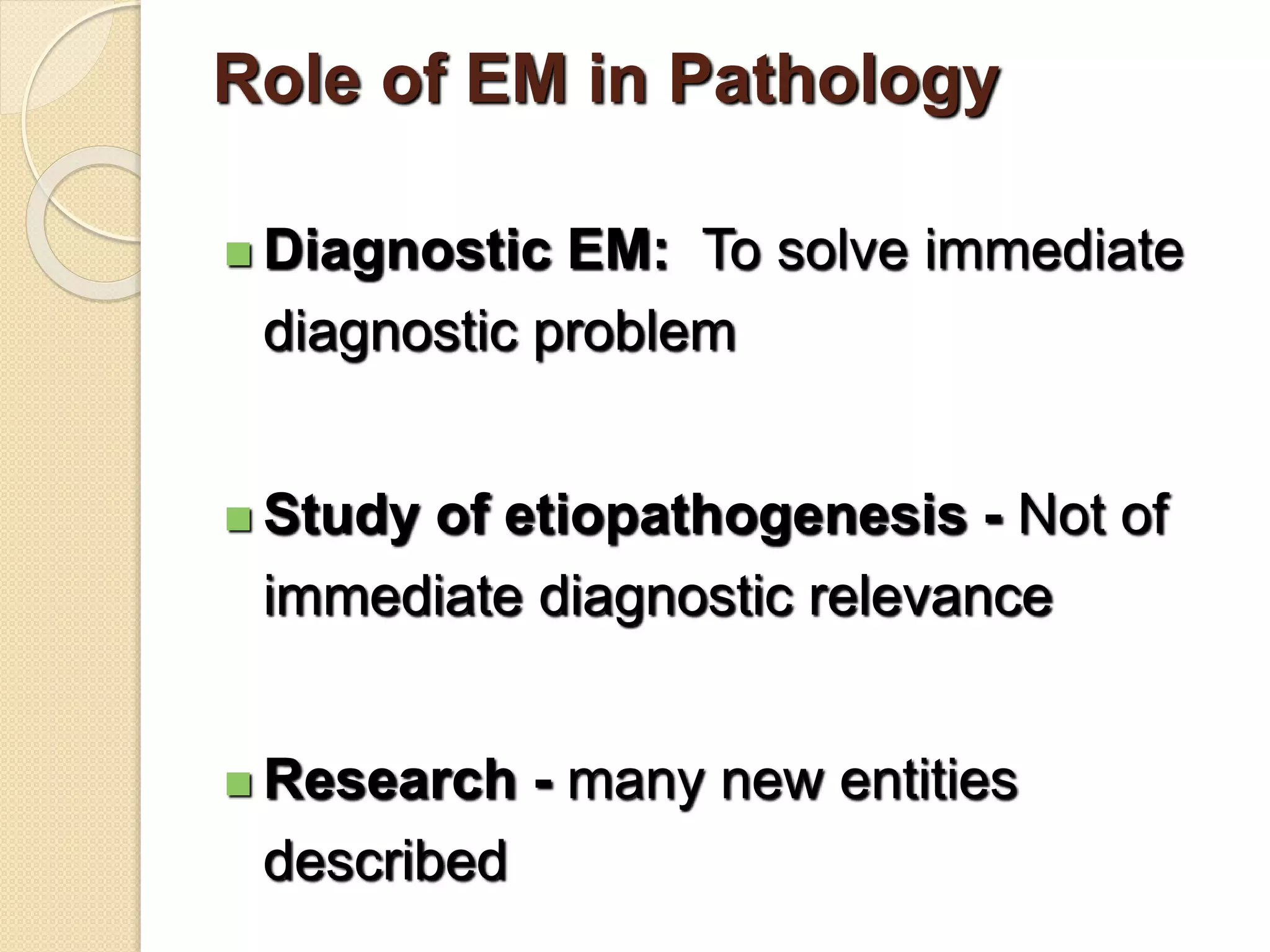 Role of EM in Pathology

Diagnostic EM: To solve immediate diagnostic problem

Study of etiopathogenesis - Not of immediate diagnostic relevance

Research - many new entities described